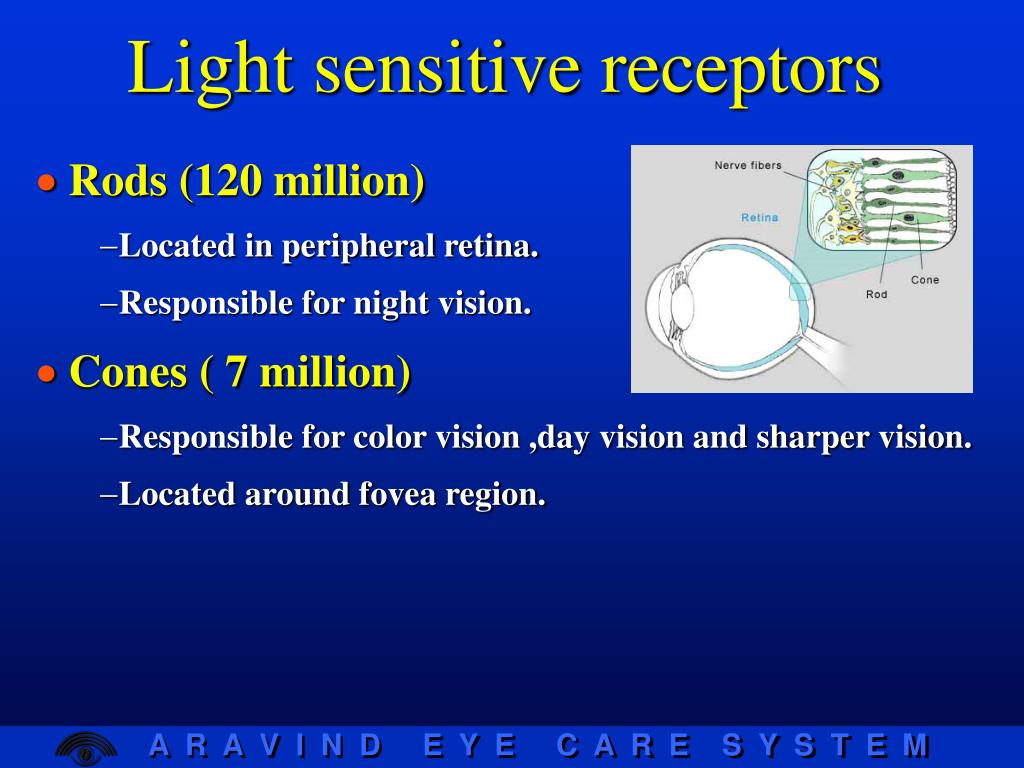 Light sensitive receptors

• Rods (120 million)

–Located in peripheral retina.

–Responsible for night vision.

• Cones ( 7 million)

–Responsible for color vision ,day vision and sharper vision.

–Located around fovea region.

Nerve fibers

Retina

Rod

Cone

A R A V I N D E Y E C A R E S Y S T E M